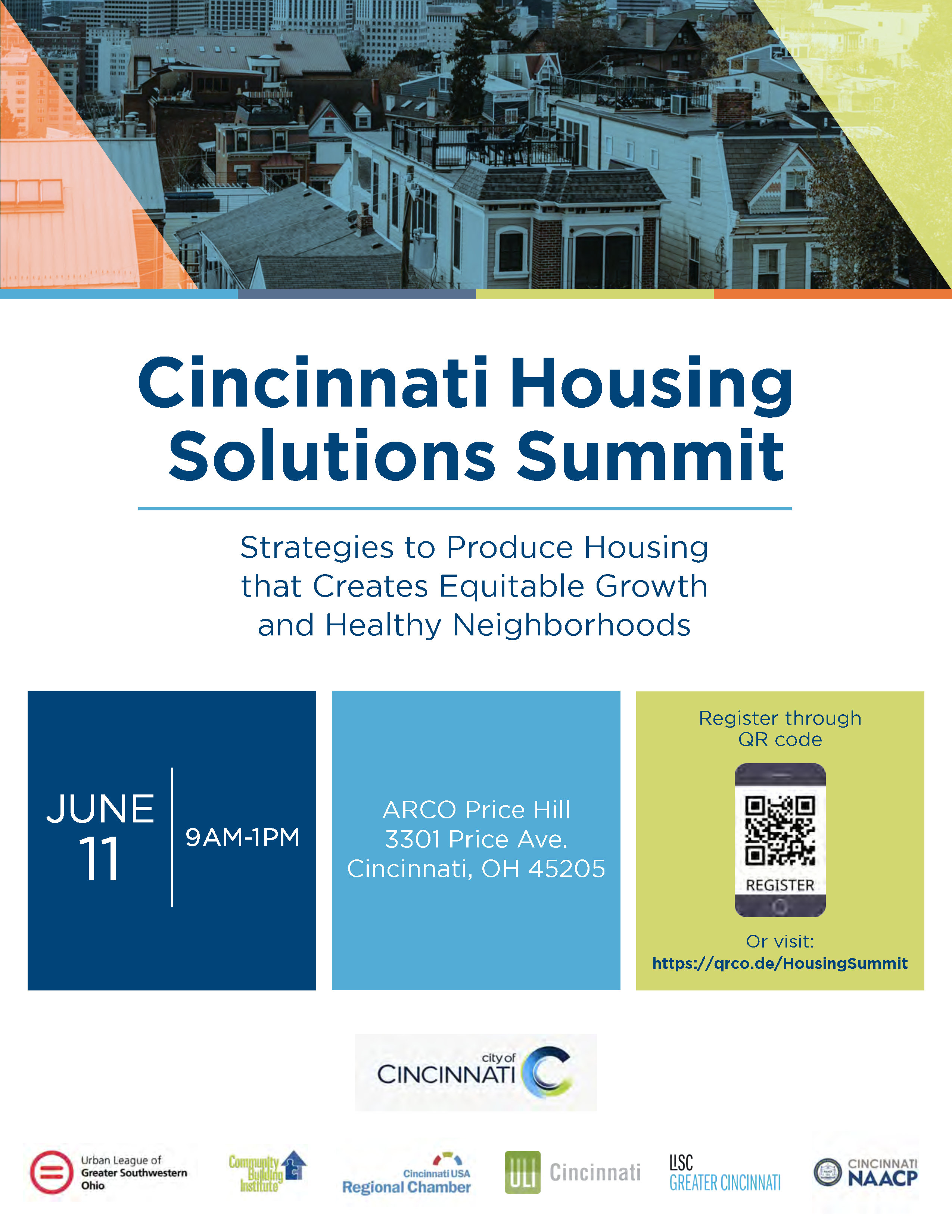 Cincinnati Housing Solutions Summit

Strategies to Produce Housing that Creates Equitable Growth and Healthy Neighborhoods

JUNE 11

9AM-1PM

ARCO Price Hill
3301 Price Ave.
Cincinnati, OH 45205

Register through QR code

REGISTER

Or visit:
https://qrco.de/HousingSummit

city of CINCINNATI

Urban League of Greater Southwestern Ohio

Community Building Institute

Cincinnati USA Regional Chamber

ULI Cincinnati

LISC GREATER CINCINNATI

CINCINNATI NAACP